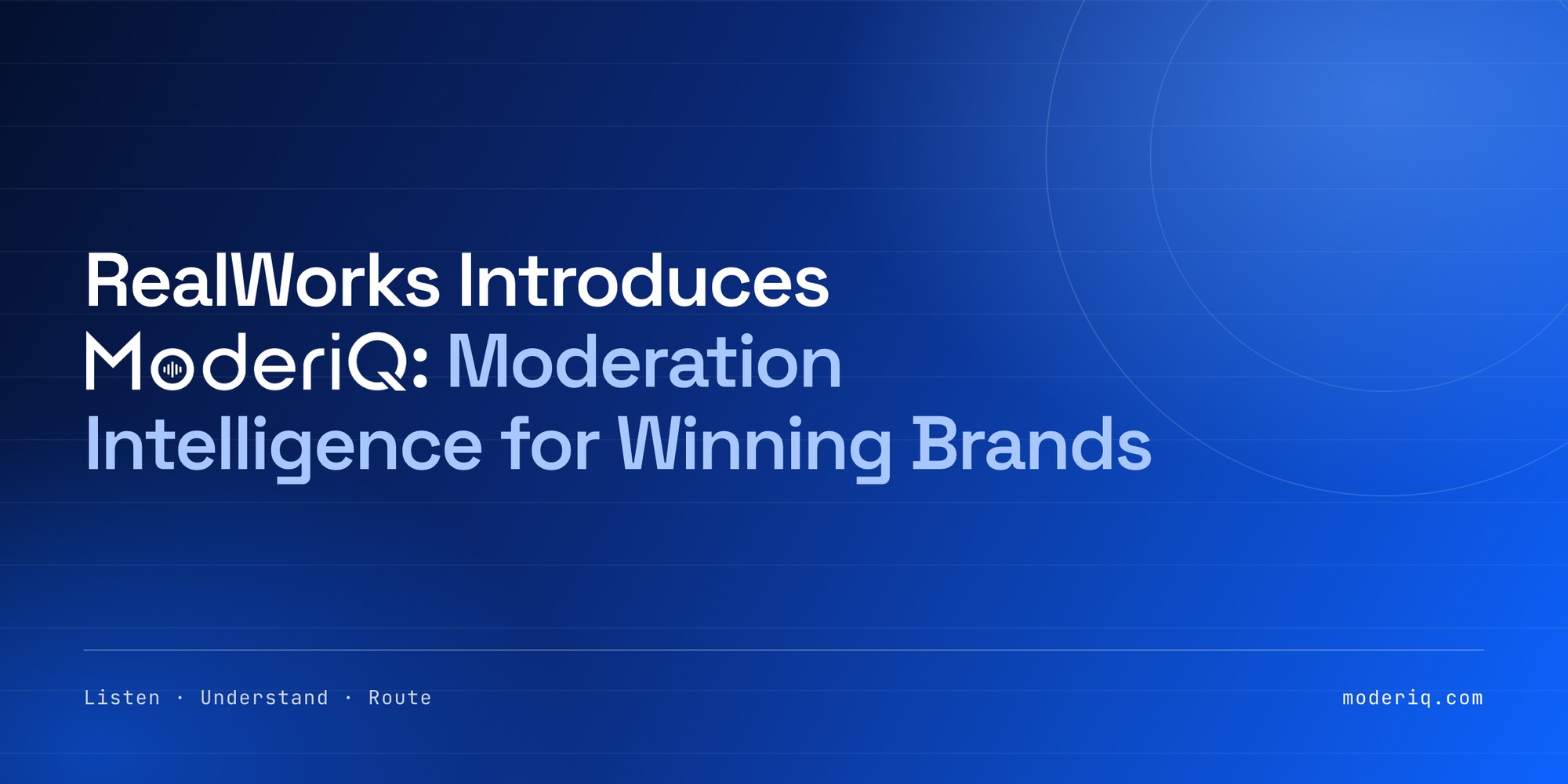 RealWorks Introduces ModeriQ: Moderation Intelligence for Winning Brands

Listen · Understand · Route

moderiq.com